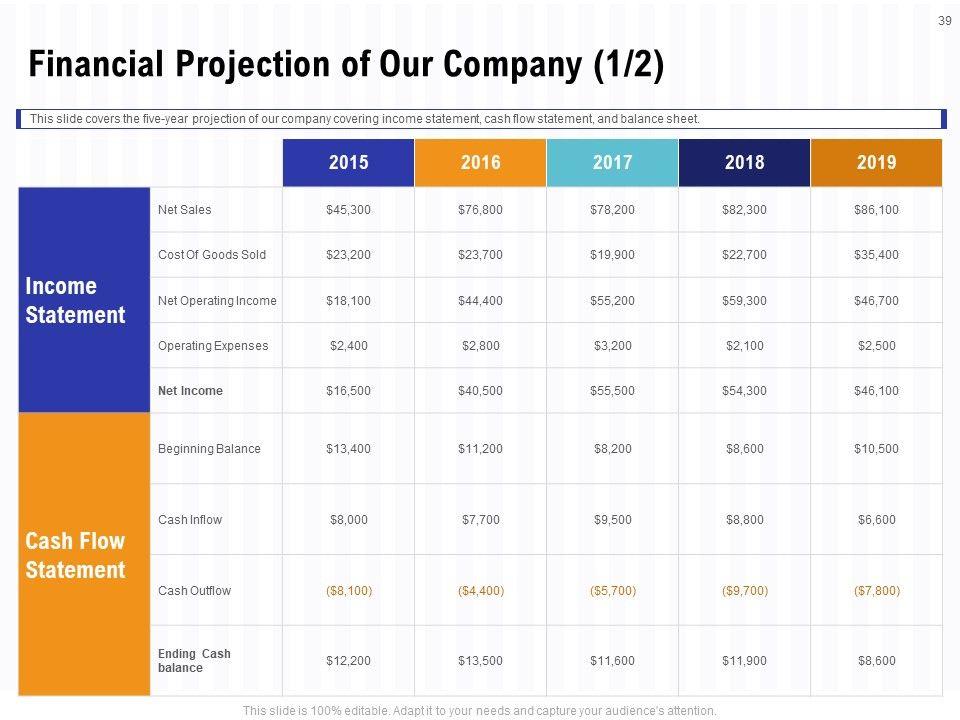 39

Financial Projection of Our Company (1/2)

This slide covers the five-year projection of our company covering income statement, cash flow statement, and balance sheet.

| | | 2015 | 2016 | 2017 | 2018 | 2019 |
|---|---|---|---|---|---|---|
| Income Statement | Net Sales | $45,300 | $76,800 | $78,200 | $82,300 | $86,100 |
| | Cost Of Goods Sold | $23,200 | $23,700 | $19,900 | $22,700 | $35,400 |
| | Net Operating Income | $18,100 | $44,400 | $55,200 | $59,300 | $46,700 |
| | Operating Expenses | $2,400 | $2,800 | $3,200 | $2,100 | $2,500 |
| | Net Income | $16,500 | $40,500 | $55,500 | $54,300 | $46,100 |
| Cash Flow Statement | Beginning Balance | $13,400 | $11,200 | $8,200 | $8,600 | $10,500 |
| | Cash Inflow | $8,000 | $7,700 | $9,500 | $8,800 | $6,600 |
| | Cash Outflow | ($8,100) | ($4,400) | ($5,700) | ($9,700) | ($7,800) |
| | Ending Cash balance | $12,200 | $13,500 | $11,600 | $11,900 | $8,600 |

This slide is 100% editable. Adapt it to your needs and capture your audience's attention.